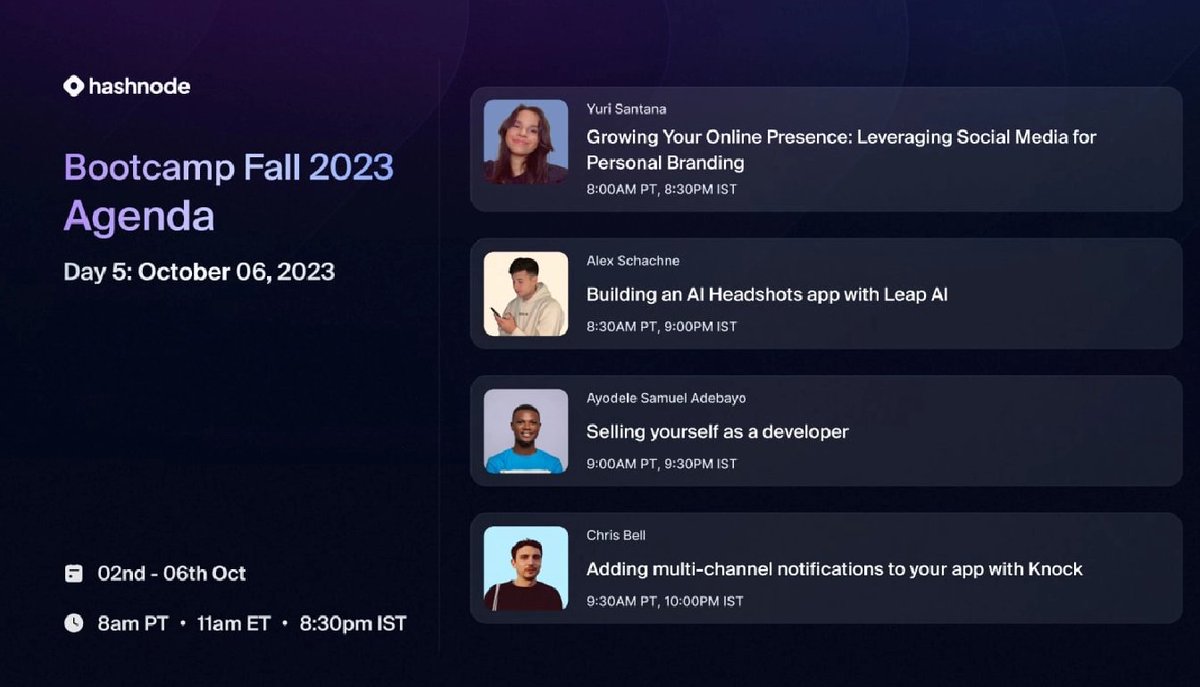 hashnode

Bootcamp Fall 2023
Agenda

Day 5: October 06, 2023

02nd - 06th Oct

8am PT • 11am ET • 8:30pm IST

Yuri Santana
Growing Your Online Presence: Leveraging Social Media for Personal Branding
8:00AM PT, 8:30PM IST

Alex Schachne
Building an AI Headshots app with Leap AI
8:30AM PT, 9:00PM IST

Ayodele Samuel Adebayo
Selling yourself as a developer
9:00AM PT, 9:30PM IST

Chris Bell
Adding multi-channel notifications to your app with Knock
9:30AM PT, 10:00PM IST